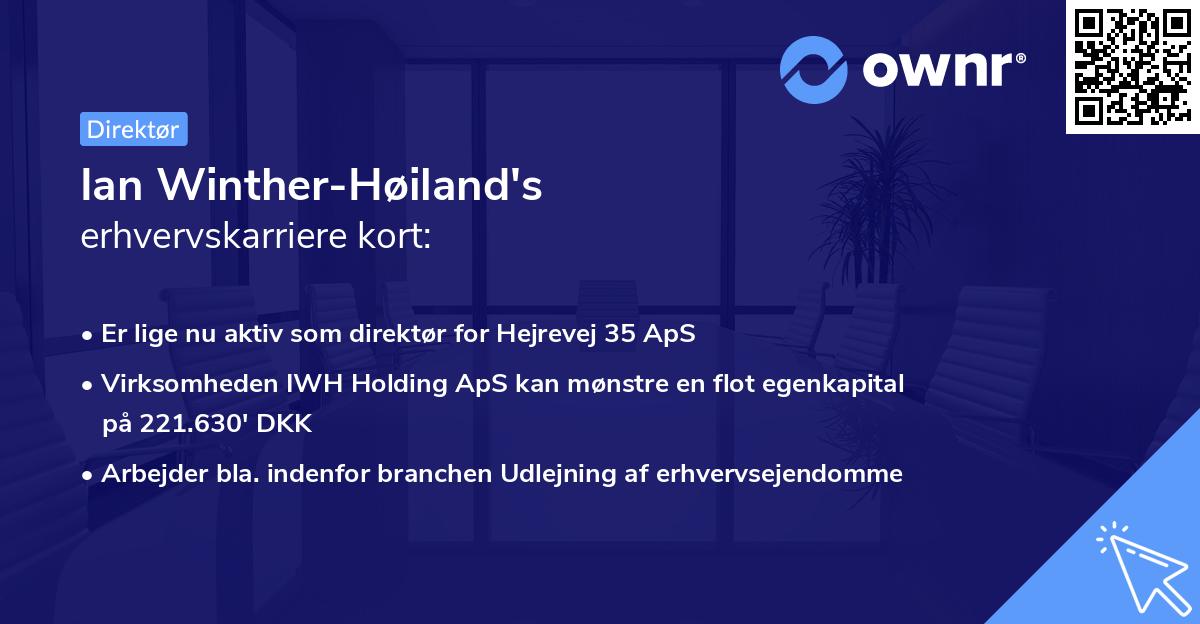 ownr®

Direktør

Ian Winther-Høiland's
erhvervskarriere kort:

• Er lige nu aktiv som direktør for Hejrevej 35 ApS

• Virksomheden IWH Holding ApS kan mønstre en flot egenkapital på 221.630' DKK

• Arbejder bla. indenfor branchen Udlejning af erhvervsejendomme